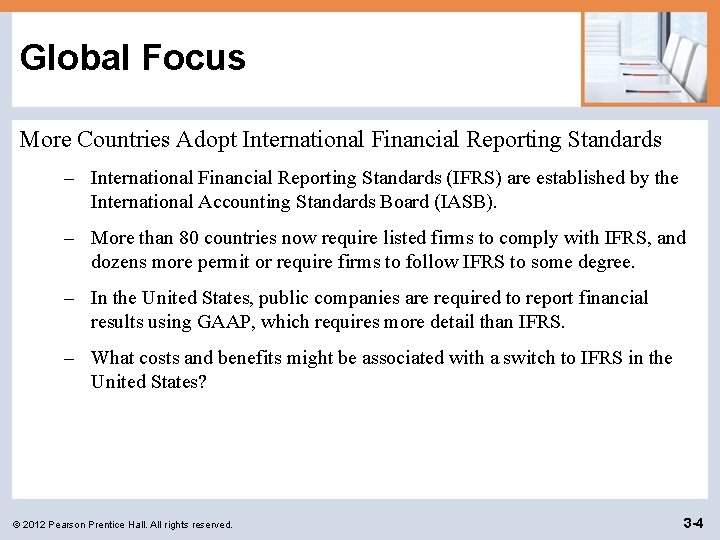 Global Focus

More Countries Adopt International Financial Reporting Standards

– International Financial Reporting Standards (IFRS) are established by the International Accounting Standards Board (IASB).

– More than 80 countries now require listed firms to comply with IFRS, and dozens more permit or require firms to follow IFRS to some degree.

– In the United States, public companies are required to report financial results using GAAP, which requires more detail than IFRS.

– What costs and benefits might be associated with a switch to IFRS in the United States?

© 2012 Pearson Prentice Hall. All rights reserved.

3-4